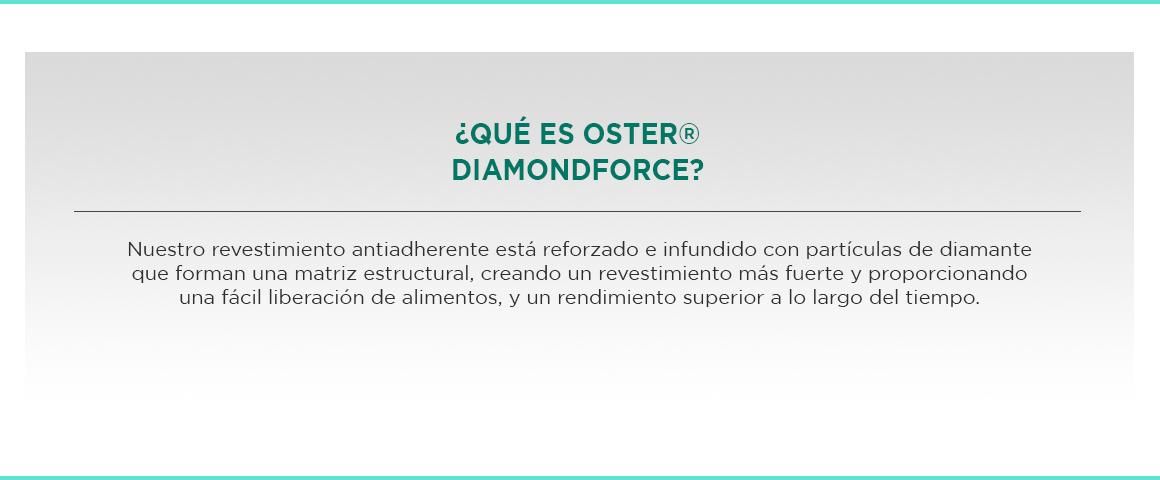 ¿QUÉ ES OSTER®
DIAMONDFORCE?

Nuestro revestimiento antiadherente está reforzado e infundido con partículas de diamante que forman una matriz estructural, creando un revestimiento más fuerte y proporcionando una fácil liberación de alimentos, y un rendimiento superior a lo largo del tiempo.